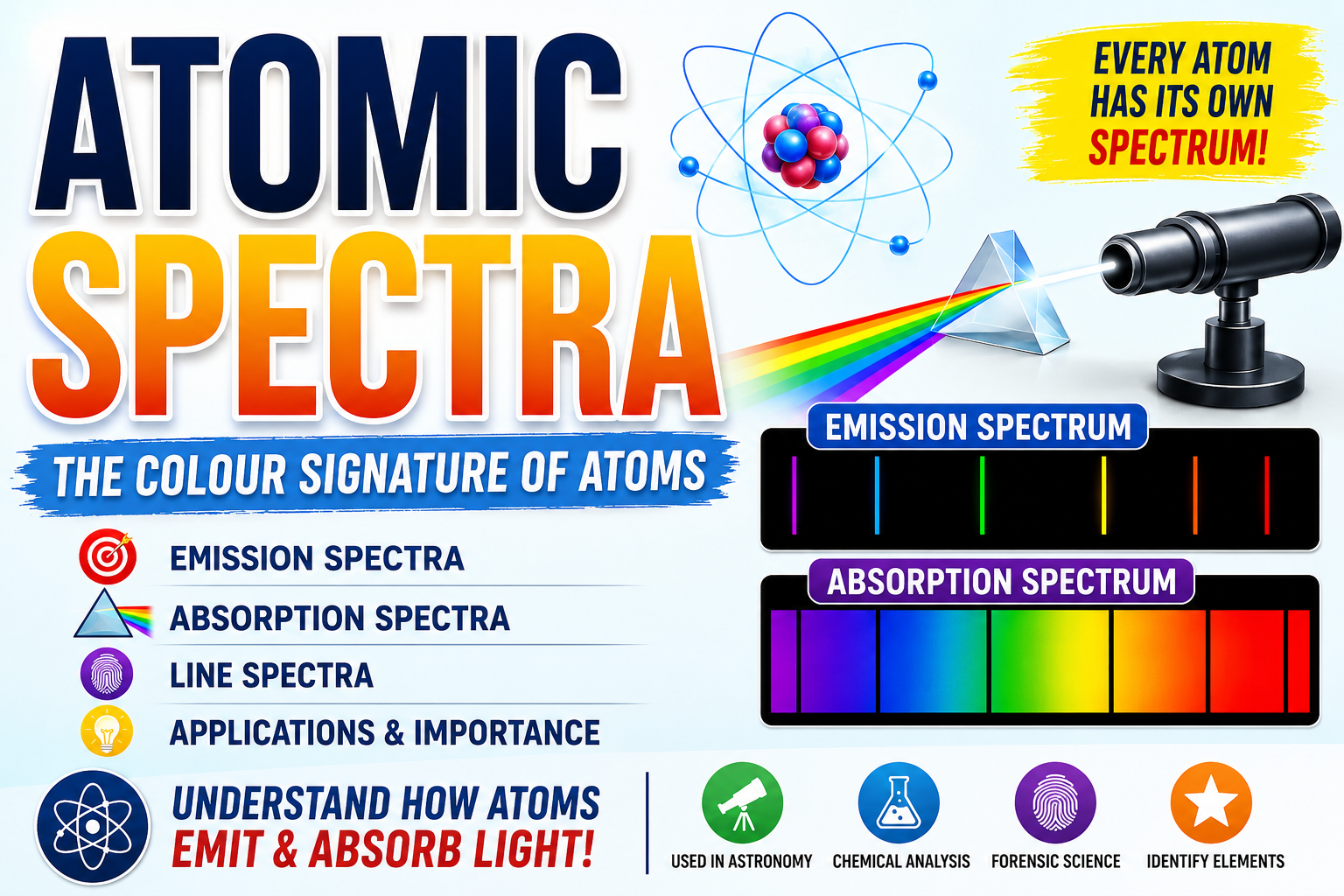 ATOMIC SPECTRA

EVERY ATOM HAS ITS OWN SPECTRUM!

THE COLOUR SIGNATURE OF ATOMS

EMISSION SPECTRA
ABSORPTION SPECTRA
LINE SPECTRA
APPLICATIONS & IMPORTANCE

EMISSION SPECTRUM

ABSORPTION SPECTRUM

UNDERSTAND HOW ATOMS EMIT & ABSORB LIGHT!

USED IN ASTRONOMY
CHEMICAL ANALYSIS
FORENSIC SCIENCE
IDENTIFY ELEMENTS